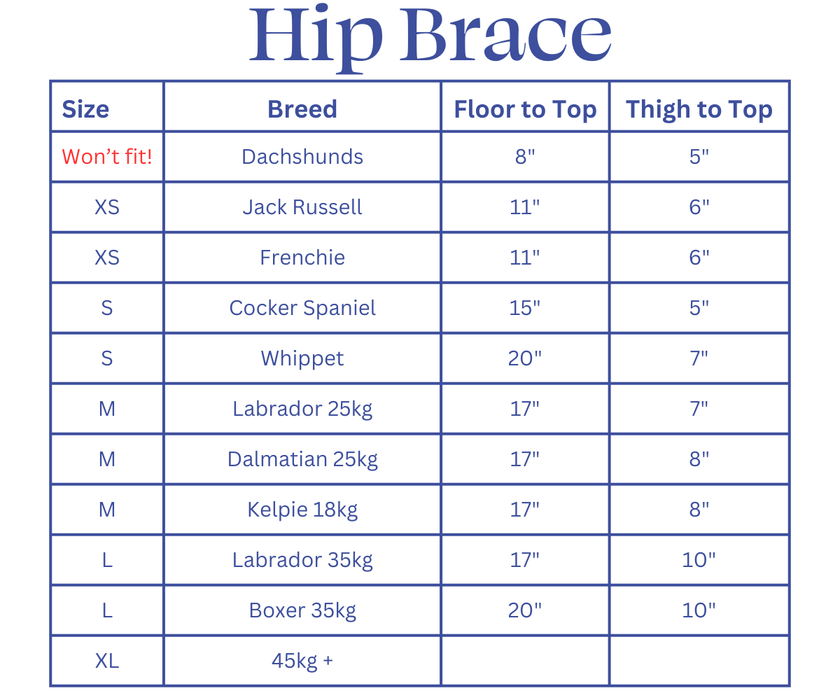 Hip Brace

| Size | Breed | Floor to Top | Thigh to Top |
|---|---|---|---|
| Won't fit! | Dachshunds | 8" | 5" |
| XS | Jack Russell | 11" | 6" |
| XS | Frenchie | 11" | 6" |
| S | Cocker Spaniel | 15" | 5" |
| S | Whippet | 20" | 7" |
| M | Labrador 25kg | 17" | 7" |
| M | Dalmatian 25kg | 17" | 8" |
| M | Kelpie 18kg | 17" | 8" |
| L | Labrador 35kg | 17" | 10" |
| L | Boxer 35kg | 20" | 10" |
| XL | 45kg + | | |